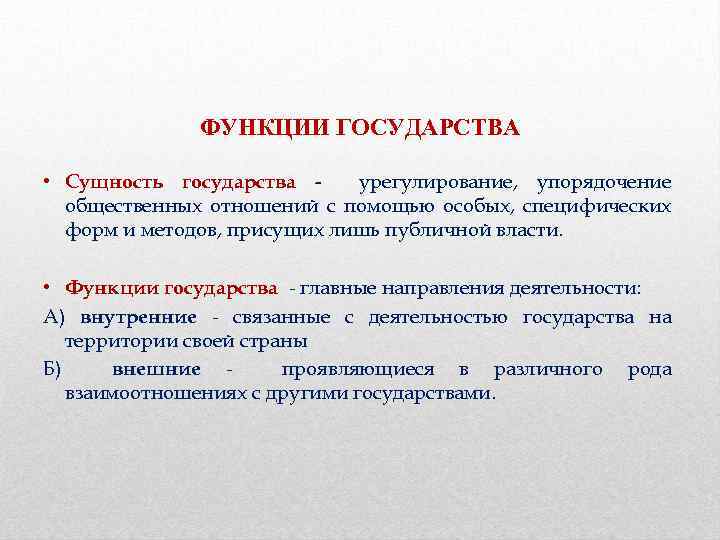 ФУНКЦИИ ГОСУДАРСТВА

• Сущность государства - урегулирование, упорядочение общественных отношений с помощью особых, специфических форм и методов, присущих лишь публичной власти.

• Функции государства - главные направления деятельности:

А) внутренние - связанные с деятельностью государства на территории своей страны

Б) внешние - проявляющиеся в различного рода взаимоотношениях с другими государствами.